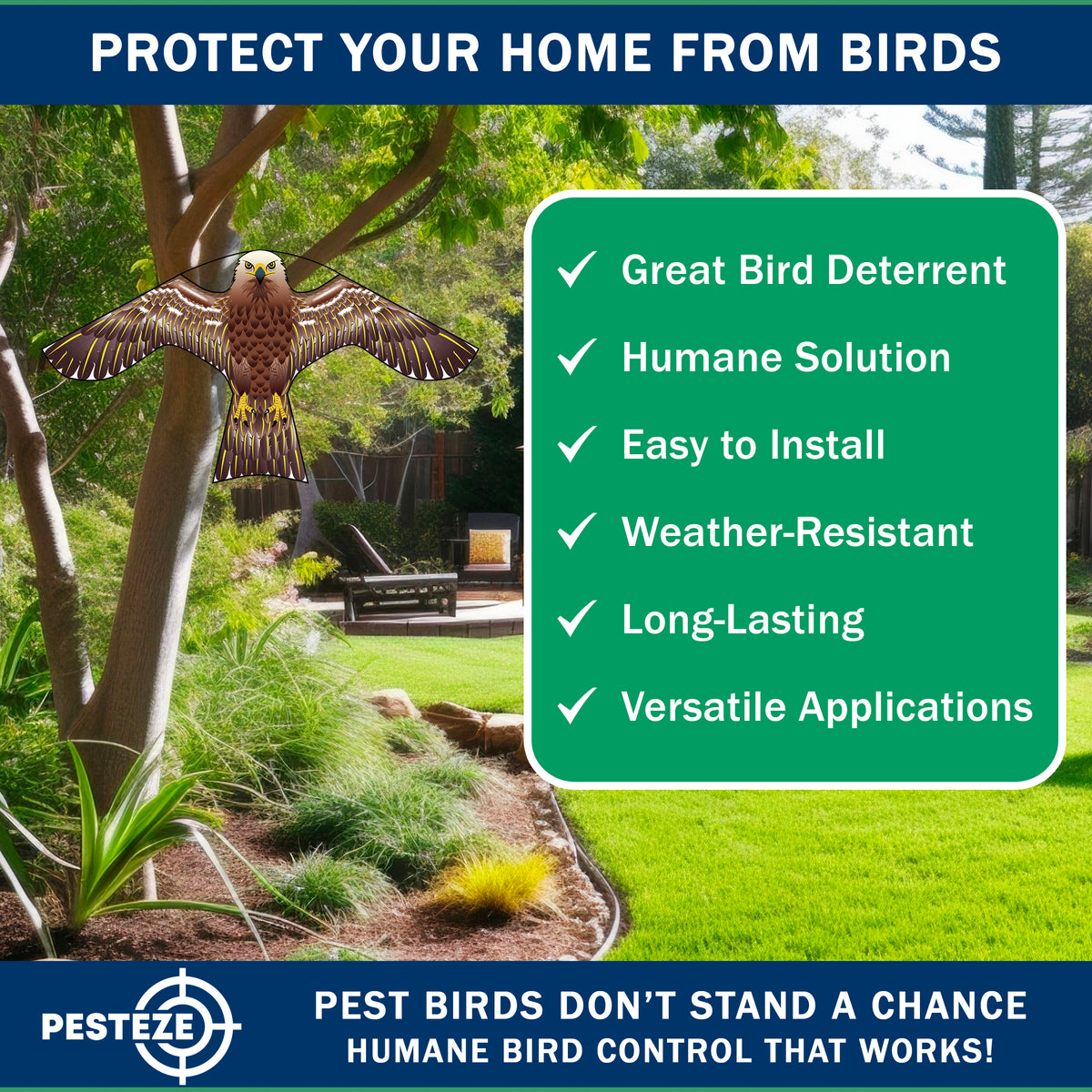 PROTECT YOUR HOME FROM BIRDS

✓ Great Bird Deterrent
✓ Humane Solution
✓ Easy to Install
✓ Weather-Resistant
✓ Long-Lasting
✓ Versatile Applications

PESTEZE

PEST BIRDS DON'T STAND A CHANCE
HUMANE BIRD CONTROL THAT WORKS!